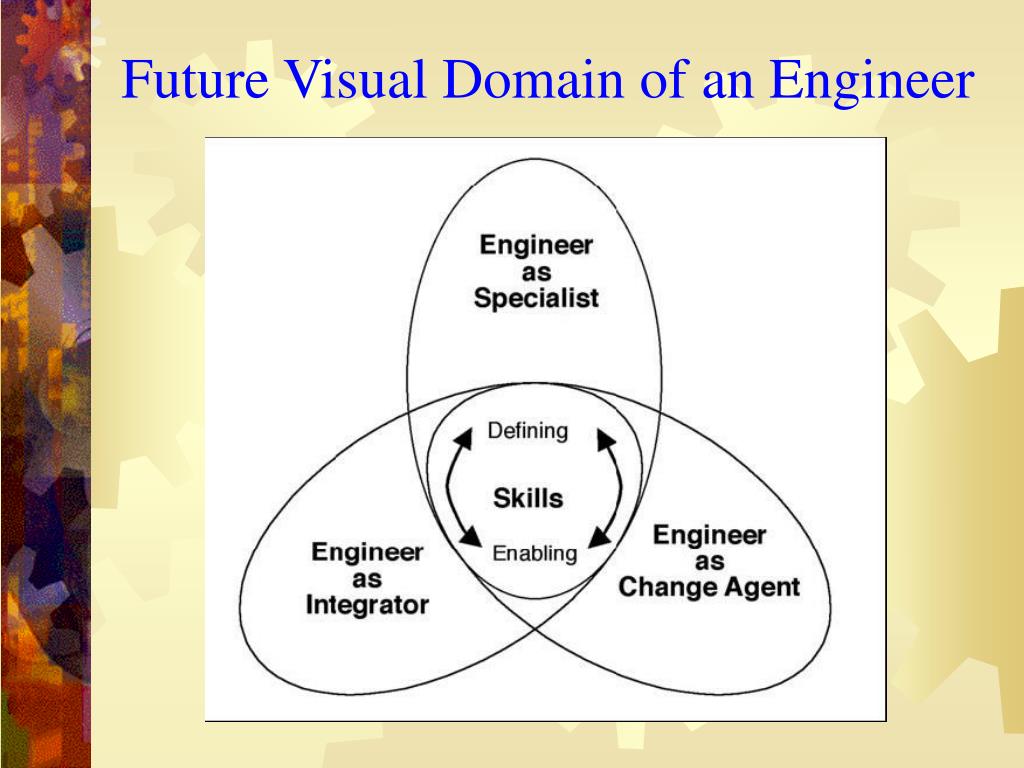 Future Visual Domain of an Engineer

Engineer as Specialist

Defining

Skills

Enabling

Engineer as Integrator

Engineer as Change Agent